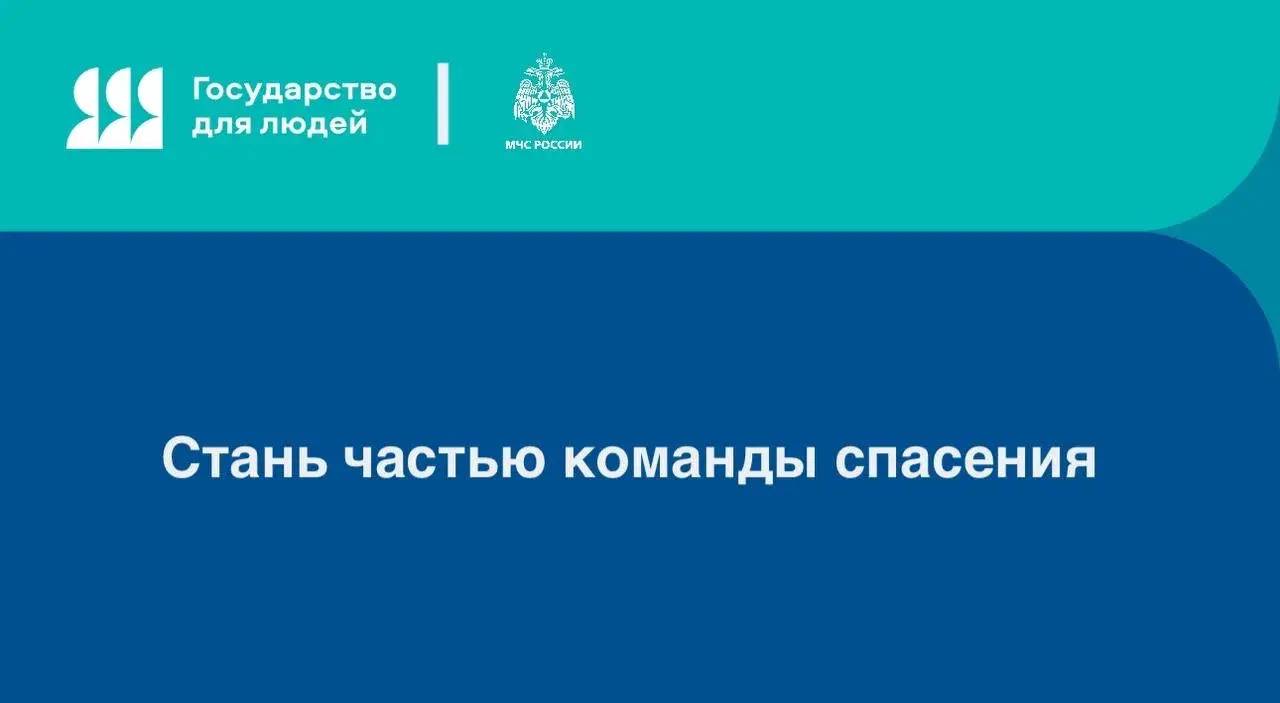 Государство для людей

МЧС РОССИИ

Стань частью команды спасения